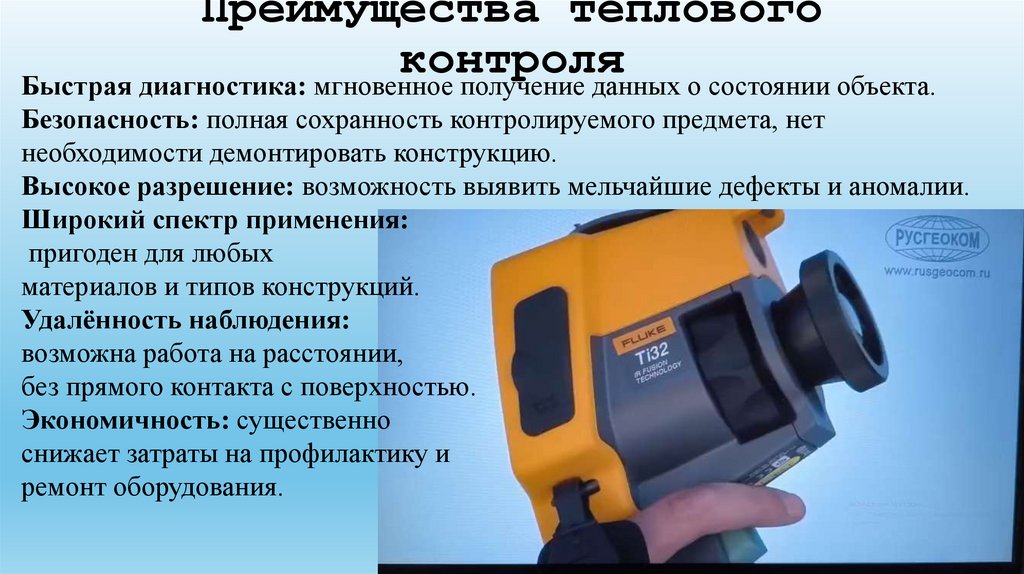 Преимущества теплового контроля

Быстрая диагностика: мгновенное получение данных о состоянии объекта.
Безопасность: полная сохранность контролируемого предмета, нет необходимости демонтировать конструкцию.
Высокое разрешение: возможность выявить мельчайшие дефекты и аномалии.
Широкий спектр применения: пригоден для любых материалов и типов конструкций.
Удалённость наблюдения: возможна работа на расстоянии, без прямого контакта с поверхностью.
Экономичность: существенно снижает затраты на профилактику и ремонт оборудования.

РУСГЕОКОМ
www.rusgeocom.ru

FLUKE
Ti32
IR FUSION TECHNOLOGY